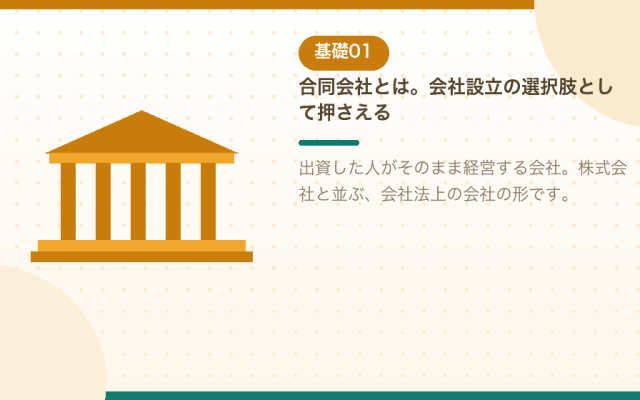 基礎01

合同会社とは。会社設立の選択肢として押さえる

出資した人がそのまま経営する会社。株式会社と並ぶ、会社法上の会社の形です。